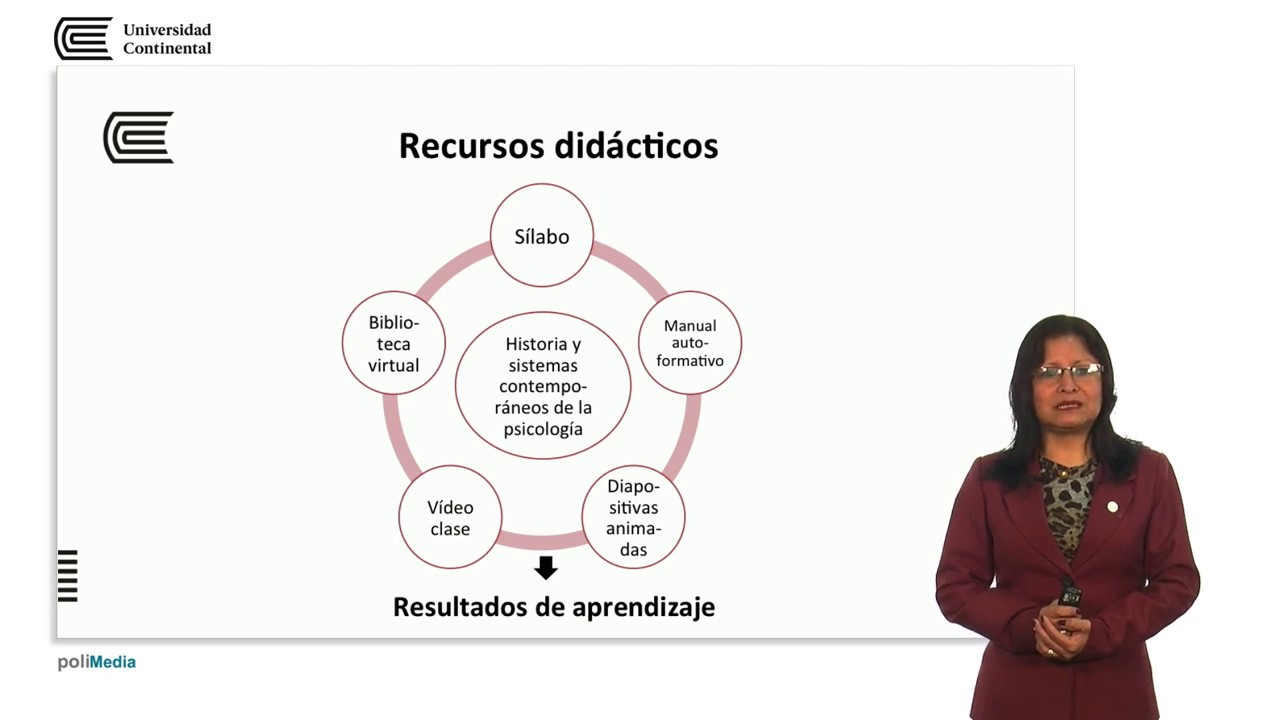 Universidad Continental

Recursos didácticos

Sílabo

Manual autoformativo

Diapositivas animadas

Vídeo clase

Biblioteca virtual

Historia y sistemas contemporáneos de la psicología

Resultados de aprendizaje

poliMedia